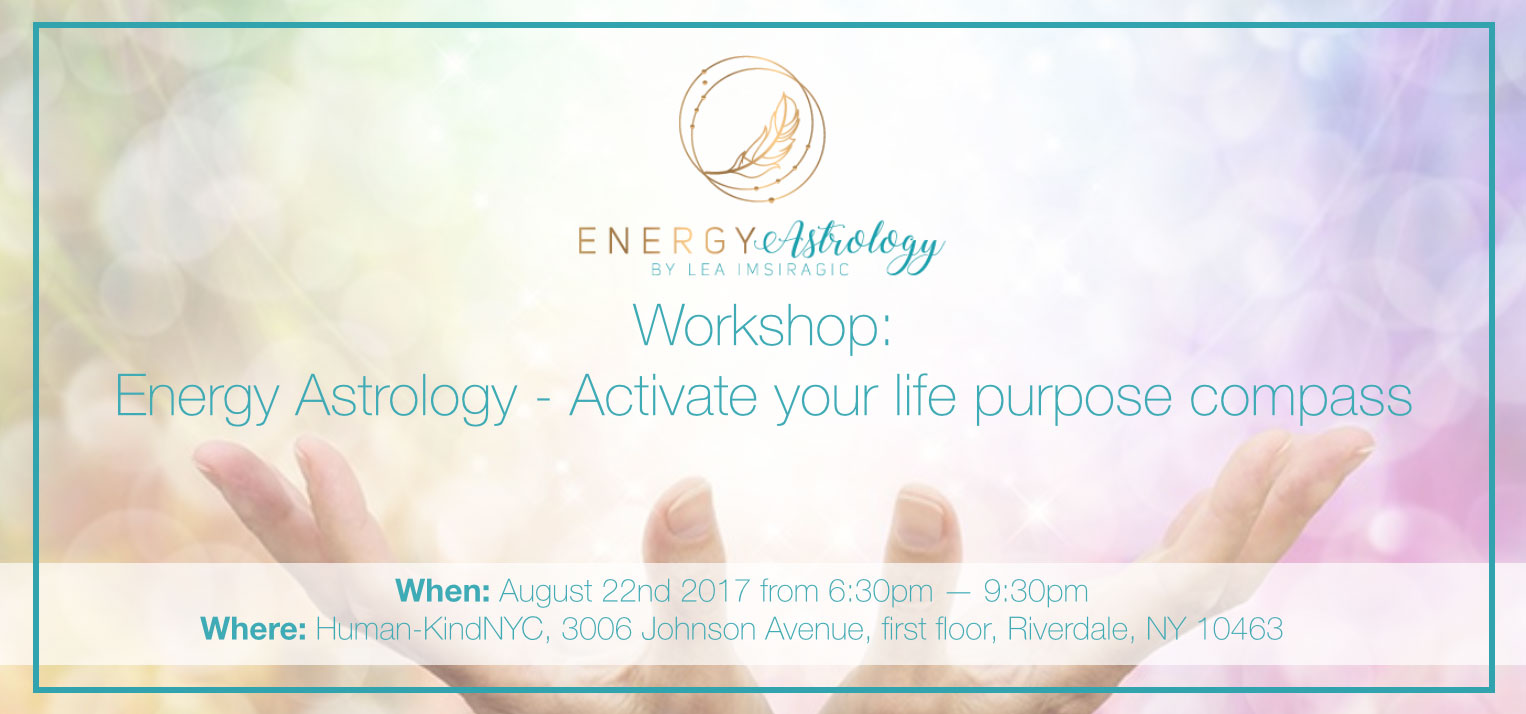 ENERGY Astrology
BY LEA IMSIRAGIC

Workshop:
Energy Astrology - Activate your life purpose compass

When: August 22nd 2017 from 6:30pm — 9:30pm
Where: Human-KindNYC, 3006 Johnson Avenue, first floor, Riverdale, NY 10463